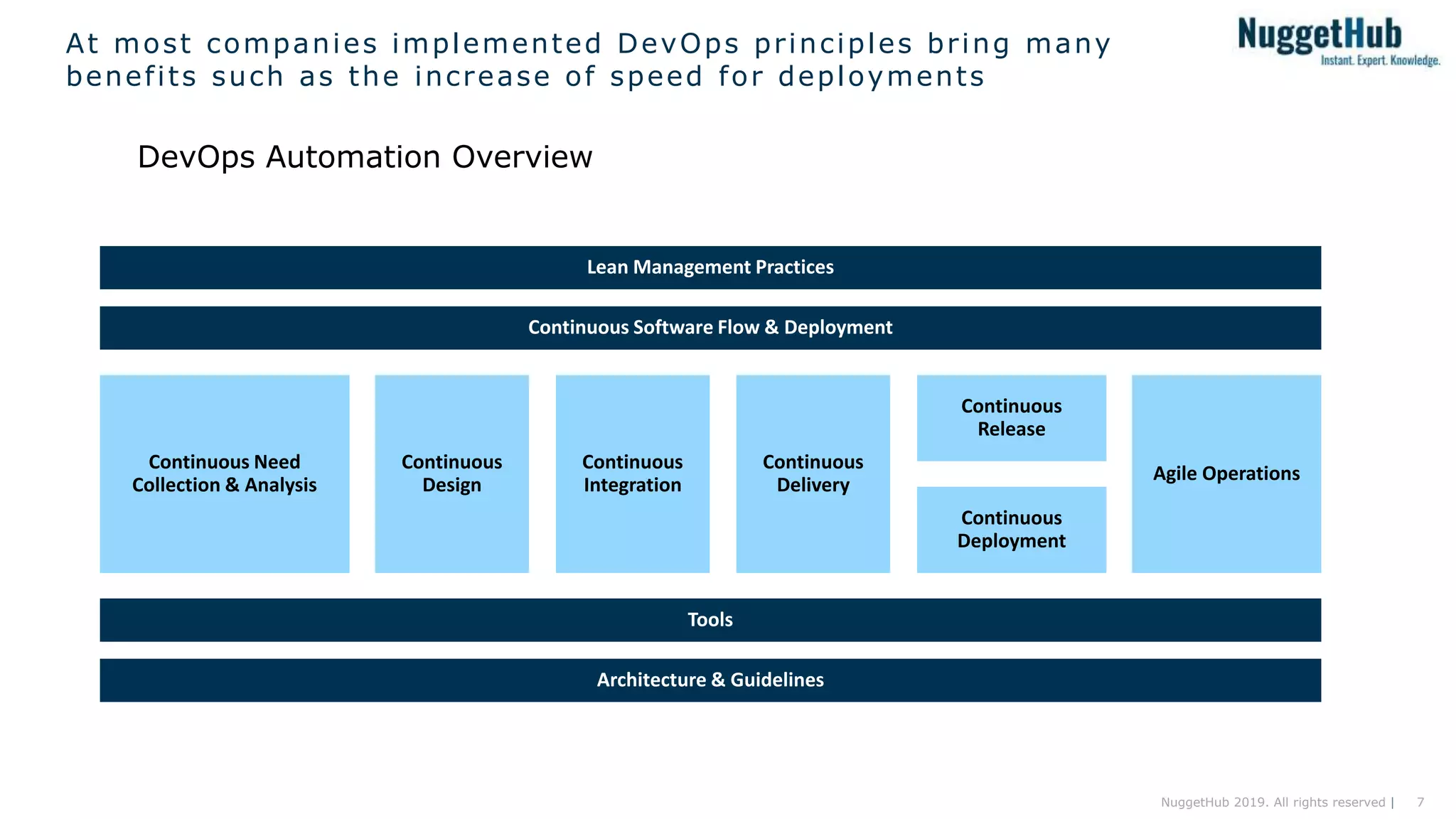 At most companies implemented DevOps principles bring many benefits such as the increase of speed for deployments

NuggetHub
Instant. Expert. Knowledge.

DevOps Automation Overview

Lean Management Practices

Continuous Software Flow & Deployment

Continuous Need Collection & Analysis

Continuous Design

Continuous Integration

Continuous Delivery

Continuous Release

Continuous Deployment

Agile Operations

Tools

Architecture & Guidelines

NuggetHub 2019. All rights reserved | 7